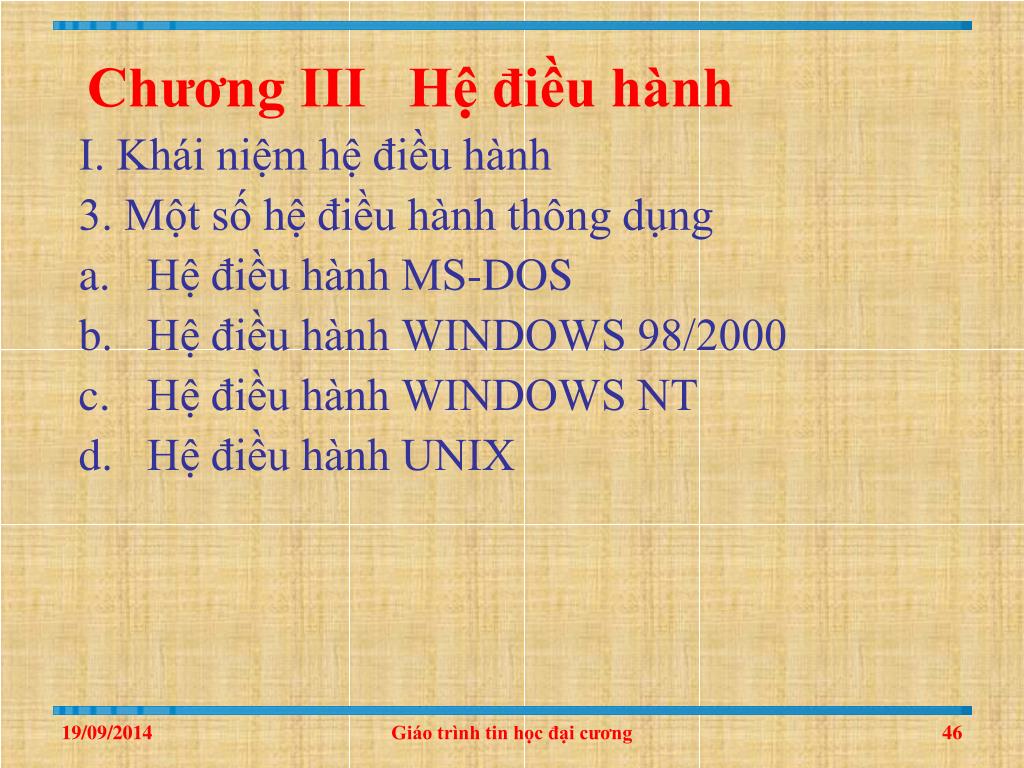 Chương III Hệ điều hành

I. Khái niệm hệ điều hành

3. Một số hệ điều hành thông dụng

a. Hệ điều hành MS-DOS

b. Hệ điều hành WINDOWS 98/2000

c. Hệ điều hành WINDOWS NT

d. Hệ điều hành UNIX

19/09/2014

Giáo trình tin học đại cương

46